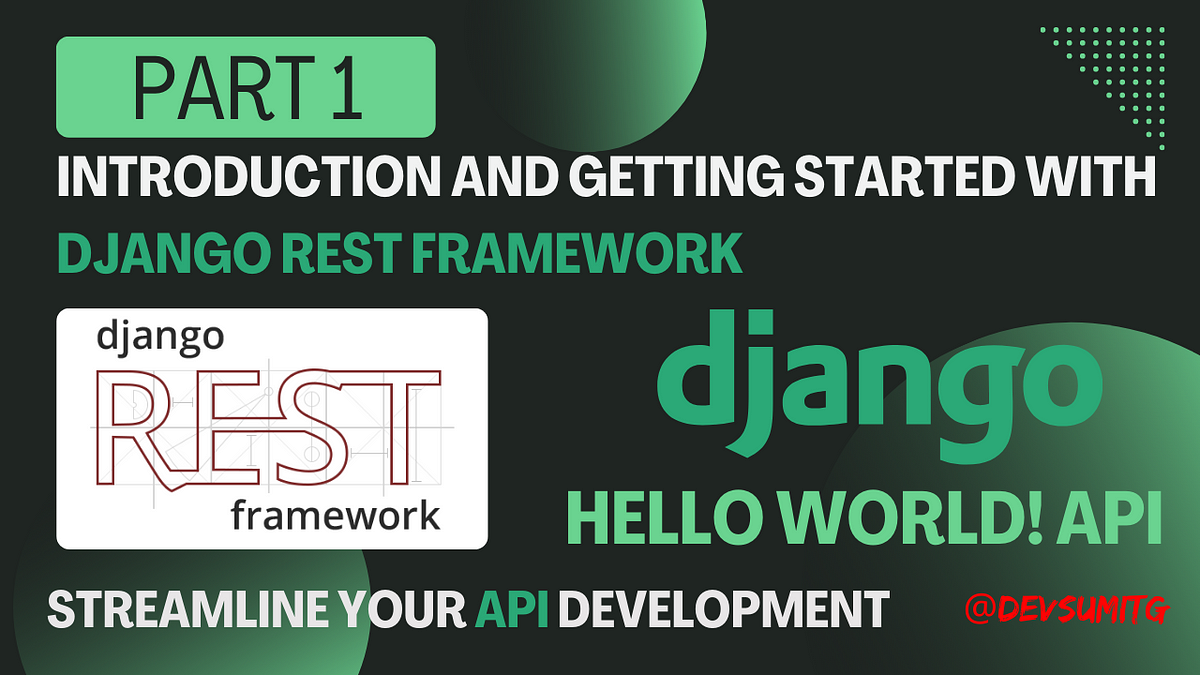 PART 1

INTRODUCTION AND GETTING STARTED WITH

DJANGO REST FRAMEWORK

django
REST
framework

django

HELLO WORLD! API

STREAMLINE YOUR API DEVELOPMENT

@DEVSUMITG